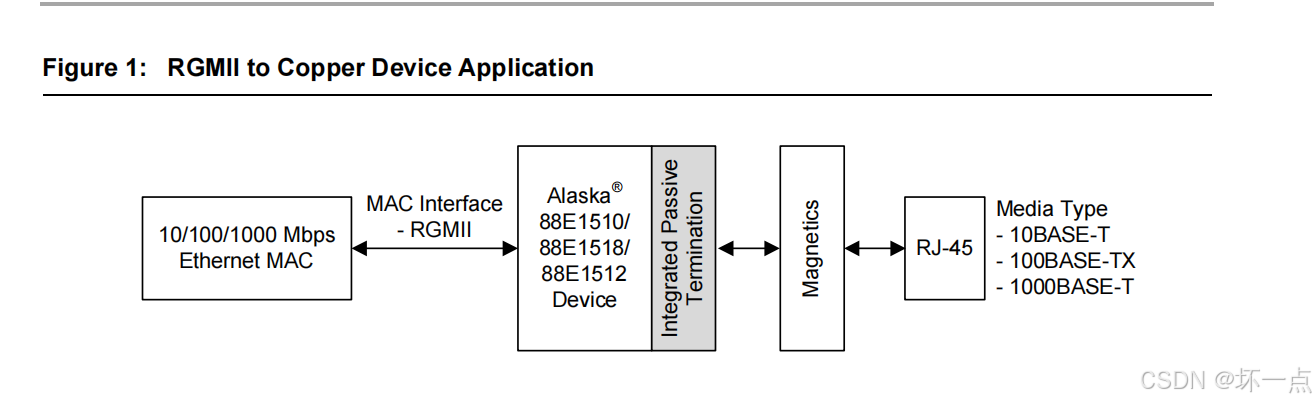 Figure 1: RGMII to Copper Device Application

10/100/1000 Mbps Ethernet MAC

MAC Interface - RGMII

Alaska® 88E1510/ 88E1518/ 88E1512 Device

Integrated Passive Termination

Magnetics

RJ-45

Media Type
- 10BASE-T
- 100BASE-TX
- 1000BASE-T

CSDN @坏一点